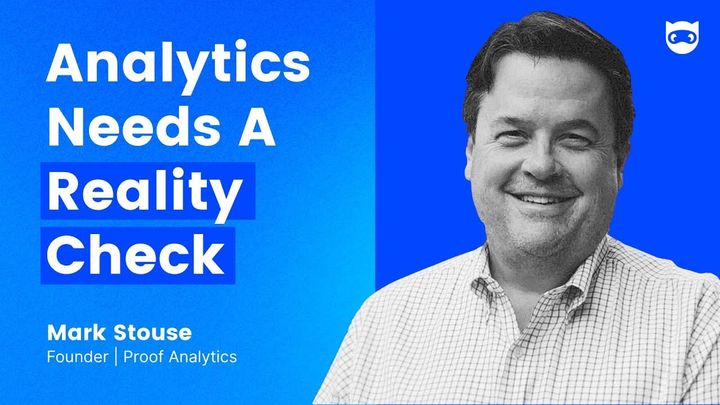 Analytics Needs A Reality Check

Mark Stouse
Founder | Proof Analytics